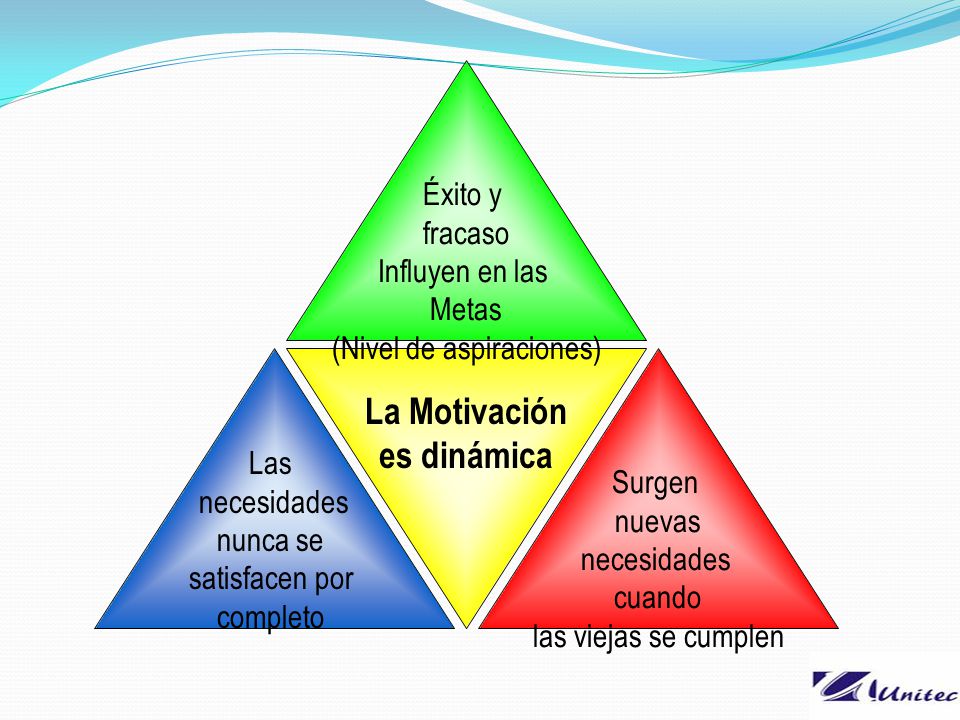 Éxito y fracaso Influyen en las Metas (Nivel de aspiraciones)

La Motivación es dinámica

Las necesidades nunca se satisfacen por completo

Surgen nuevas necesidades cuando las viejas se cumplen

Unitec